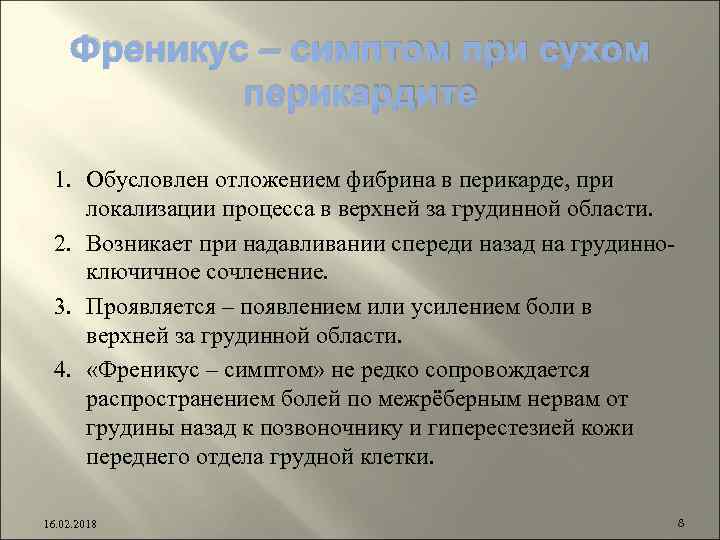 Френикус – симптом при сухом перикардите

1. Обусловлен отложением фибрина в перикарде, при локализации процесса в верхней за грудинной области.
2. Возникает при надавливании спереди назад на грудинно-ключичное сочленение.
3. Проявляется – появлением или усилением боли в верхней за грудинной области.
4. «Френикус – симптом» не редко сопровождается распространением болей по межрёберным нервам от грудины назад к позвоночнику и гиперестезией кожи переднего отдела грудной клетки.

16.02.2018

8